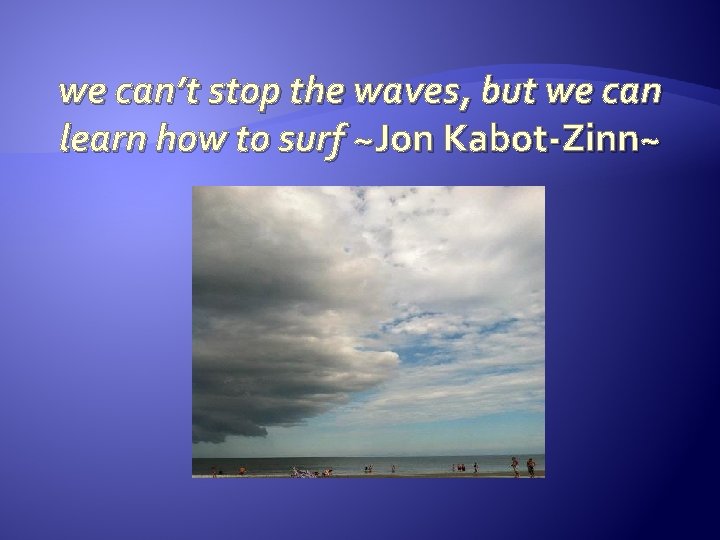 we can't stop the waves, but we can learn how to surf ~Jon Kabot-Zinn~